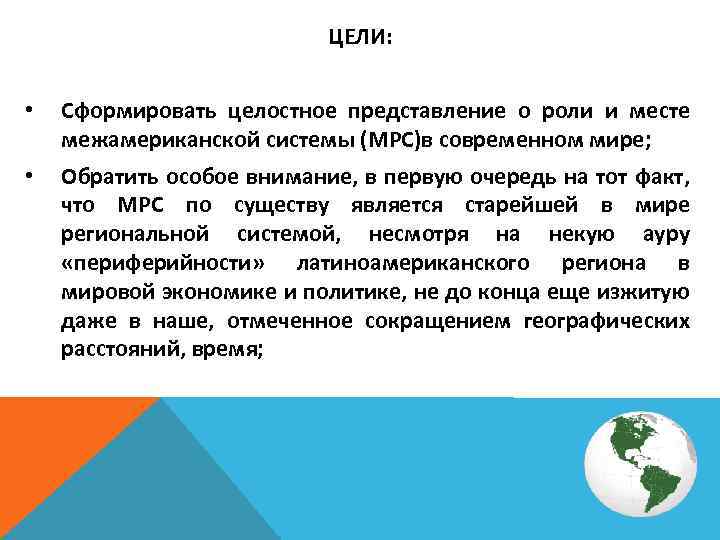 ЦЕЛИ:

• Сформировать целостное представление о роли и месте межамериканской системы (МРС)в современном мире;

• Обратить особое внимание, в первую очередь на тот факт, что МРС по существу является старейшей в мире региональной системой, несмотря на некую ауру «периферийности» латиноамериканского региона в мировой экономике и политике, не до конца еще изжитую даже в наше, отмеченное сокращением географических расстояний, время;